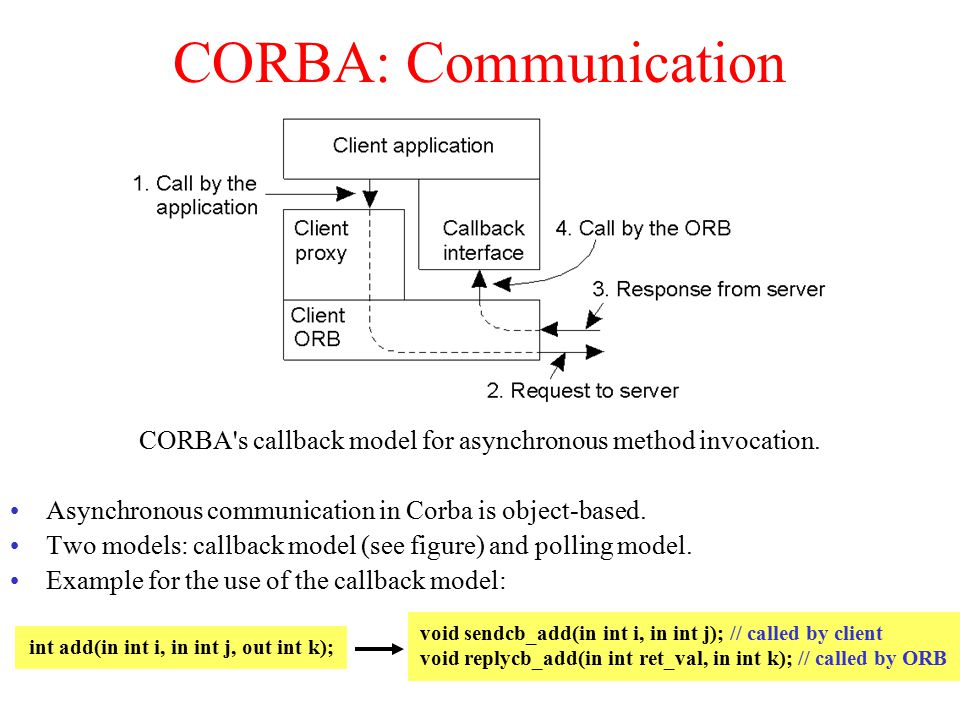 CORBA: Communication

Client application

1. Call by the application

Client proxy

Callback interface

4. Call by the ORB

3. Response from server

Client ORB

2. Request to server

CORBA's callback model for asynchronous method invocation.

• Asynchronous communication in Corba is object-based.
• Two models: callback model (see figure) and polling model.
• Example for the use of the callback model:

int add(in int i, in int j, out int k);

void sendcb_add(in int i, in int j); // called by client
void replycb_add(in int ret_val, in int k); // called by ORB